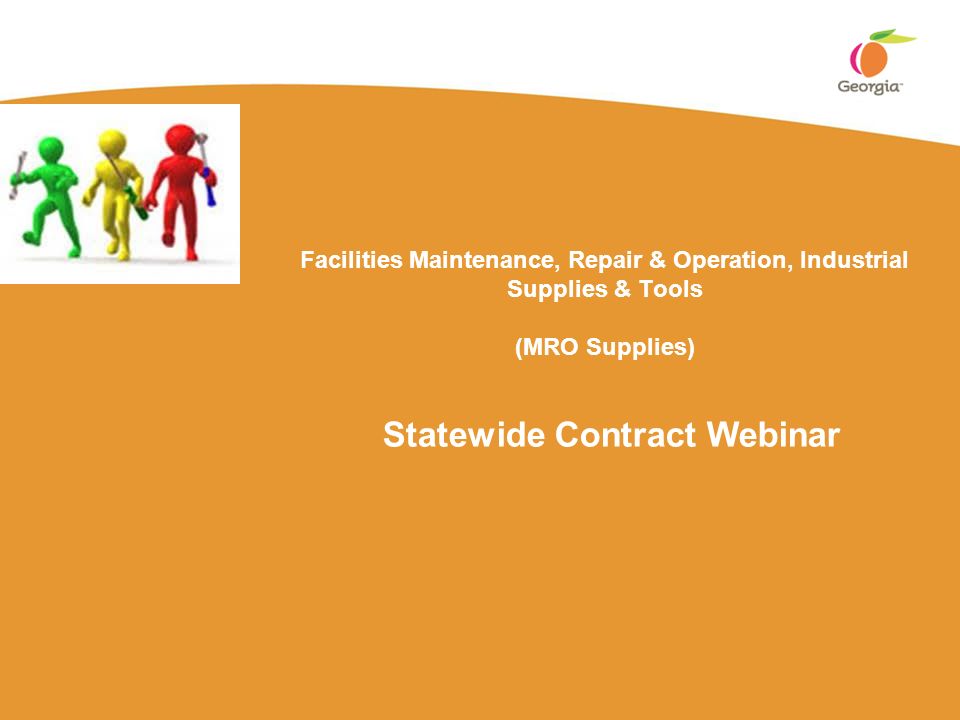 Georgia

Facilities Maintenance, Repair & Operation, Industrial Supplies & Tools

(MRO Supplies)

Statewide Contract Webinar